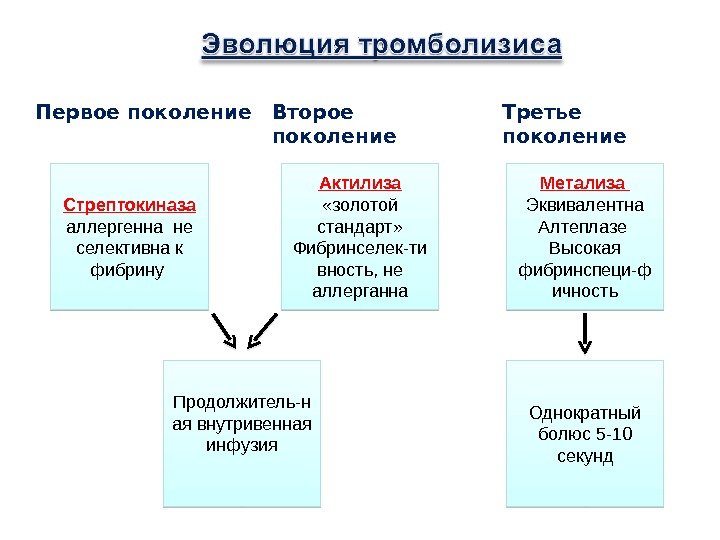 Эволюция тромболизиса

Первое поколение

Второе поколение

Третье поколение

Стрептокиназа аллергенна не селективна к фибрину

Актилиза «золотой стандарт» Фибринселек-ти вность, не аллерганна

Метализа Эквивалентна Алтеплазе Высокая фибринспеци-ф ичность

Продолжитель-н ая внутривенная инфузия

Однократный болюс 5-10 секунд